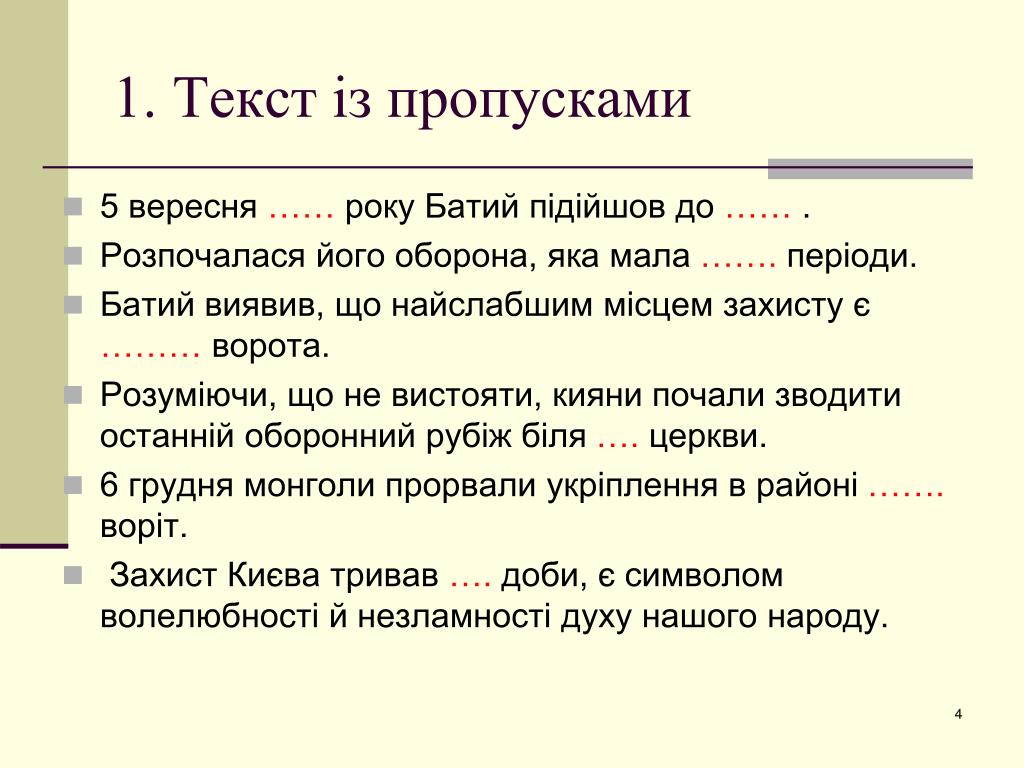 1. Текст із пропусками

5 вересня …… року Батий підійшов до …… .

Розпочалася його оборона, яка мала ……. періоди.

Батий виявив, що найслабшим місцем захисту є ……… ворота.

Розуміючи, що не вистояти, кияни почали зводити останній оборонний рубіж біля …. церкви.

6 грудня монголи прорвали укріплення в районі ……. воріт.

Захист Києва тривав …. доби, є символом волелюбності й незламності духу нашого народу.

4